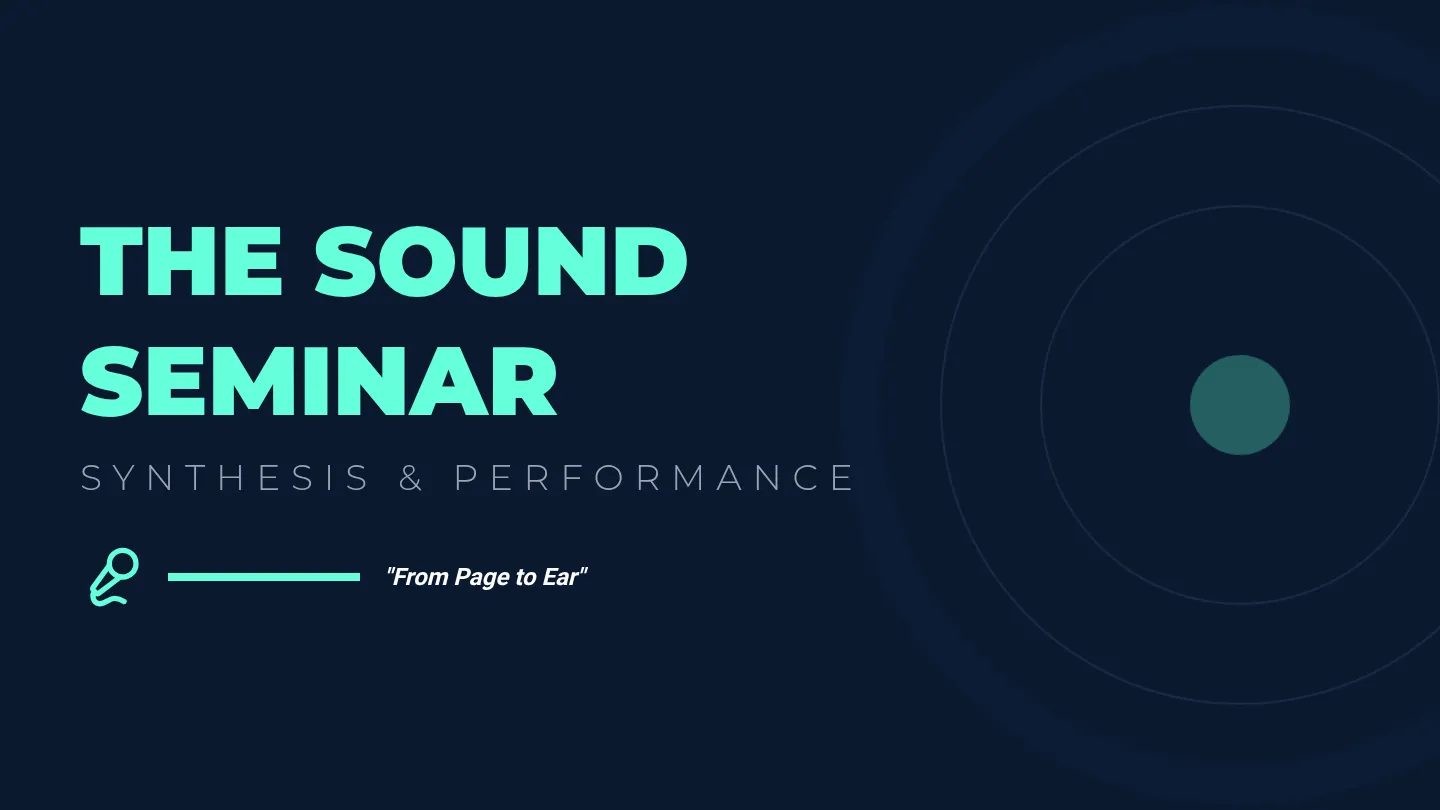 THE SOUND SEMINAR

SYNTHESIS & PERFORMANCE

"From Page to Ear"